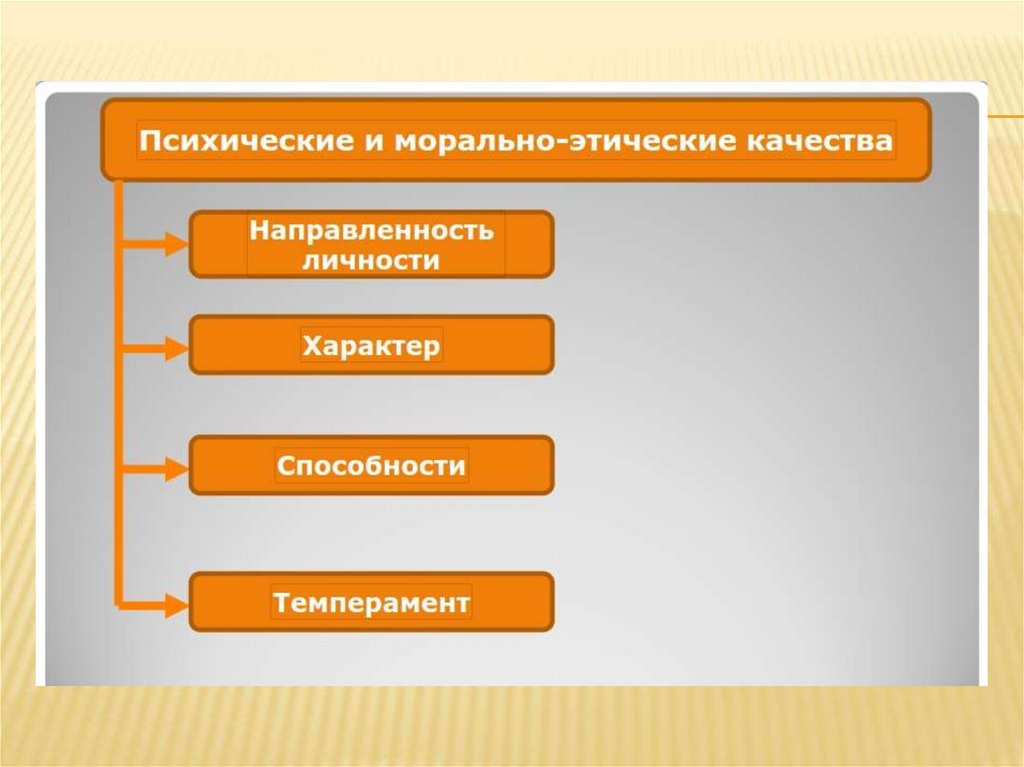 Психические и морально-этические качества

Направленность личности

Характер

Способности

Темперамент